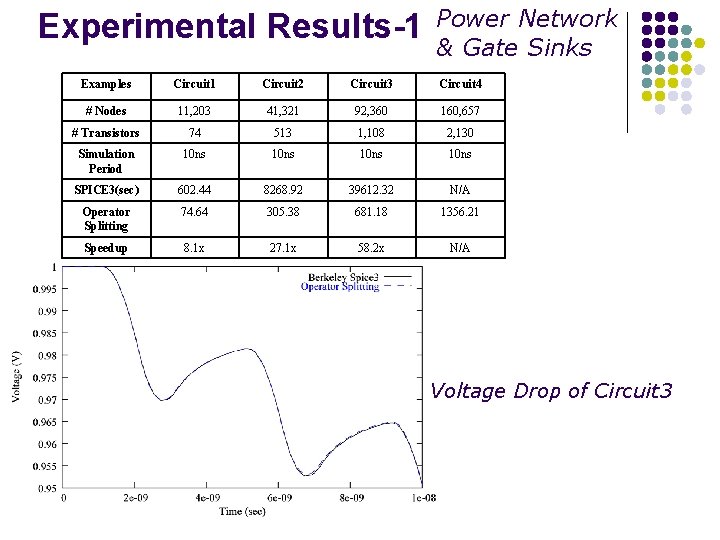 Experimental Results-1

Power Network & Gate Sinks

| Examples | Circuit1 | Circuit2 | Circuit3 | Circuit4 |
|---|---|---|---|---|
| # Nodes | 11,203 | 41,321 | 92,360 | 160,657 |
| # Transistors | 74 | 513 | 1,108 | 2,130 |
| Simulation Period | 10ns | 10ns | 10ns | 10ns |
| SPICE3(sec) | 602.44 | 8268.92 | 39612.32 | N/A |
| Operator Splitting | 74.64 | 305.38 | 681.18 | 1356.21 |
| Speedup | 8.1x | 27.1x | 58.2x | N/A |

Berkeley Spice3
Operator Splitting

1
0.995
0.99
0.985
0.98
0.975
0.97
0.965
0.96
0.955
0.95

Voltage (V)

0
2e-09
4e-09
6e-09
8e-09
1e-08

Time (sec)

Voltage Drop of Circuit3